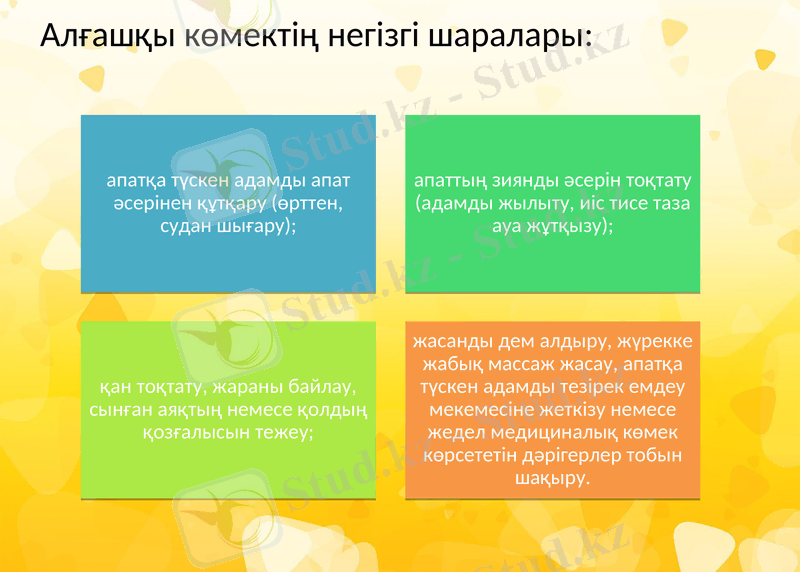 Алғашқы көмектің негізгі шаралары:

апатқа түскен адамды апат әсерінен құтқару (өрттен, судан шығару);

апаттың зиянды әсерін тоқтату (адамды жылыту, иіс тисе таза ауа жұтқызу);

қан тоқтату, жараны байлау, сынған аяқтың немесе қолдың қозғалысын тежеу;

жасанды дем алдыру, жүрекке жабық массаж жасау, апатқа түскен адамды тезірек емдеу мекемесіне жеткізу немесе жедел медициналық көмек көрсететін дәрігерлер тобын шақыру.

Stud.kz - Stud.kz
Stud.kz - Stud.kz
Stud.kz - Stud.kz
Stud.kz - Stud.kz